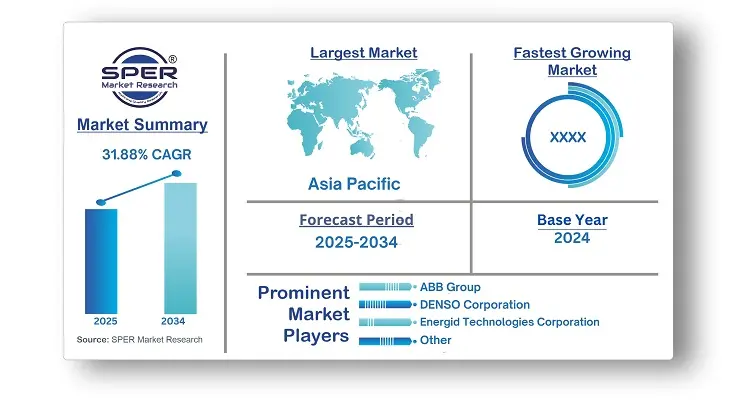 SPER®
Market Research

Market Summary

31.88% CAGR

2025
2034

Source: SPER Market Research

Largest Market

Asia Pacific

Fastest Growing Market

XXXX

Forecast Period
2025-2034

Base Year
2024

Prominent Market Players

ABB Group
DENSO Corporation
Energid Technologies Corporation
Other